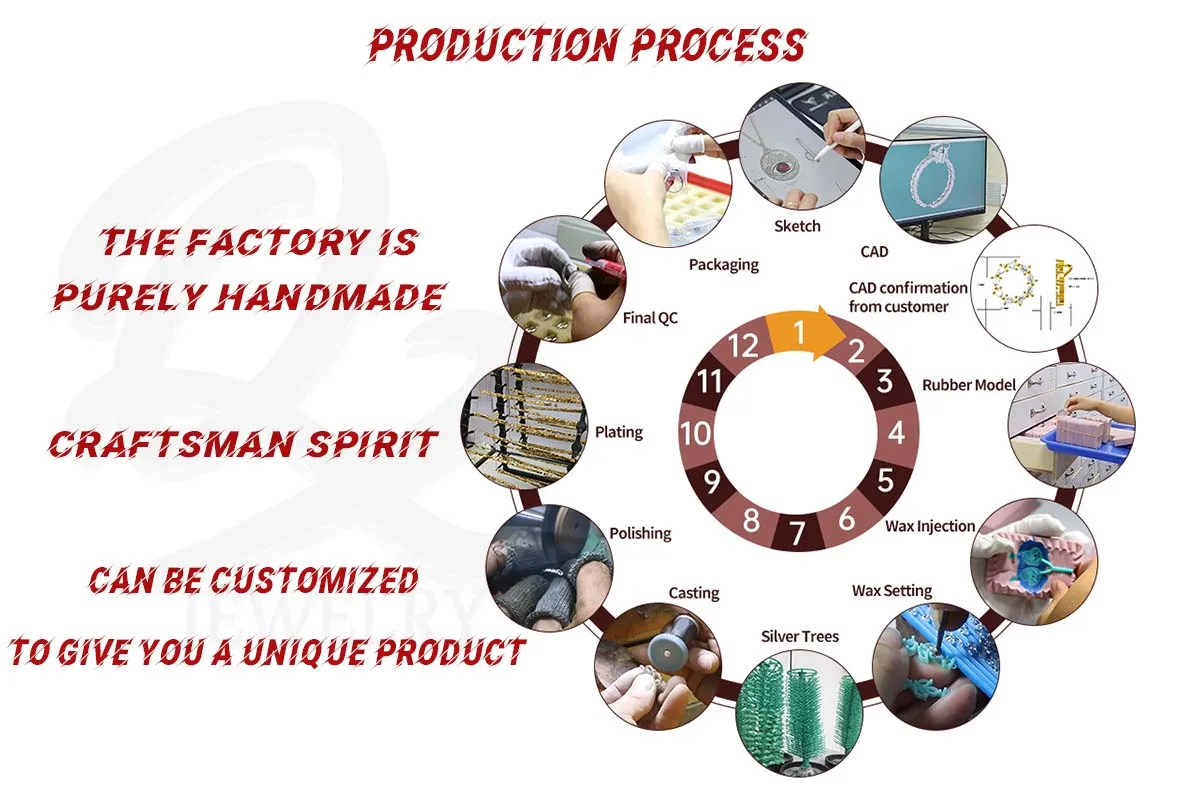 PRODUCTION PROCESS

THE FACTORY IS PURELY HANDMADE

CRAFTSMAN SPIRIT

CAN BE CUSTOMIZED TO GIVE YOU A UNIQUE PRODUCT

JEWELRY

Sketch

CAD

CAD confirmation from customer

Rubber Model

Wax Injection

Wax Setting

Silver Trees

Casting

Polishing

Plating

Final QC

Packaging

1
2
3
4
5
6
7
8
9
10
11
12